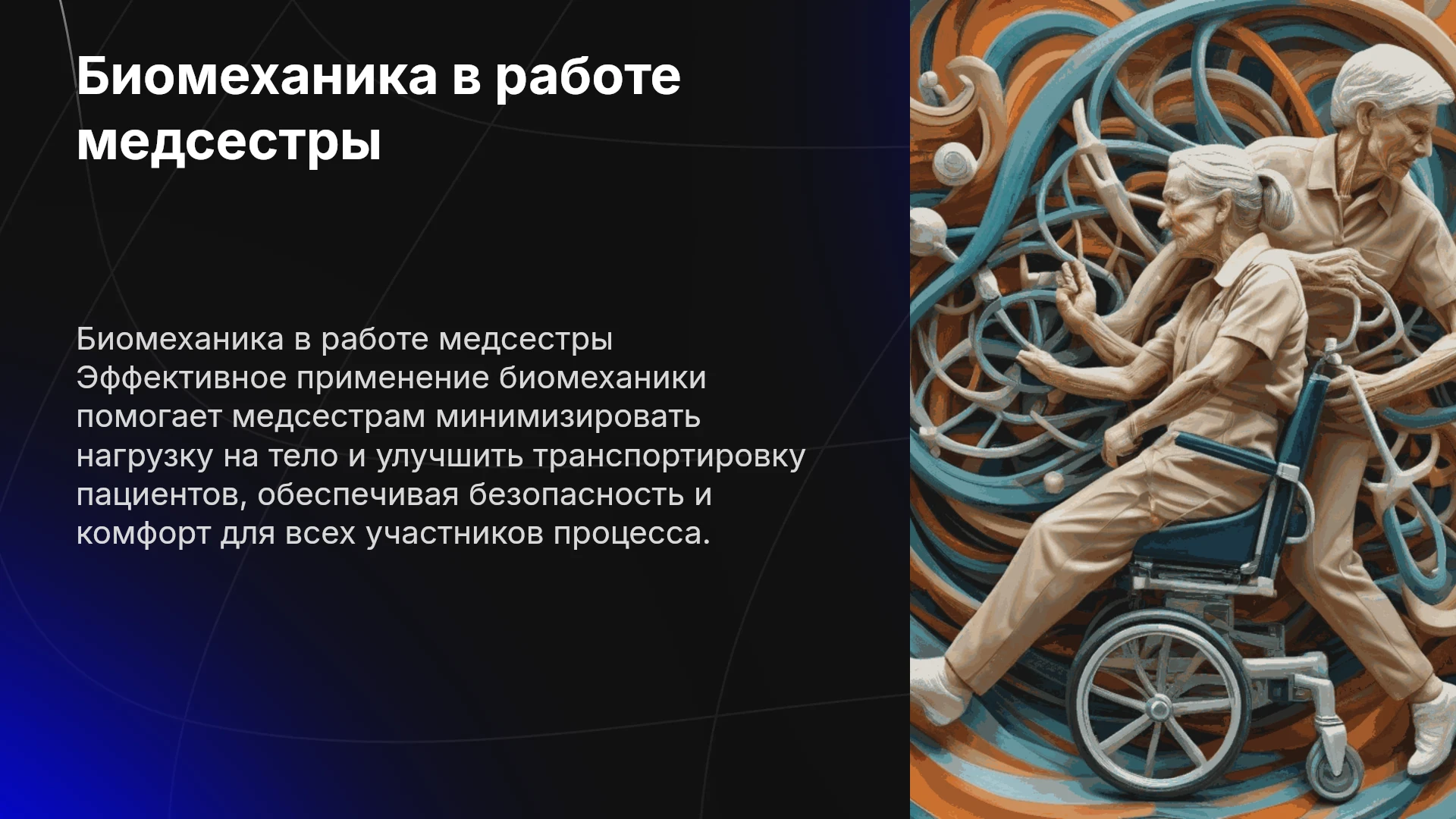 Биомеханика в работе медсестры

Биомеханика в работе медсестры Эффективное применение биомеханики помогает медсестрам минимизировать нагрузку на тело и улучшить транспортировку пациентов, обеспечивая безопасность и комфорт для всех участников процесса.